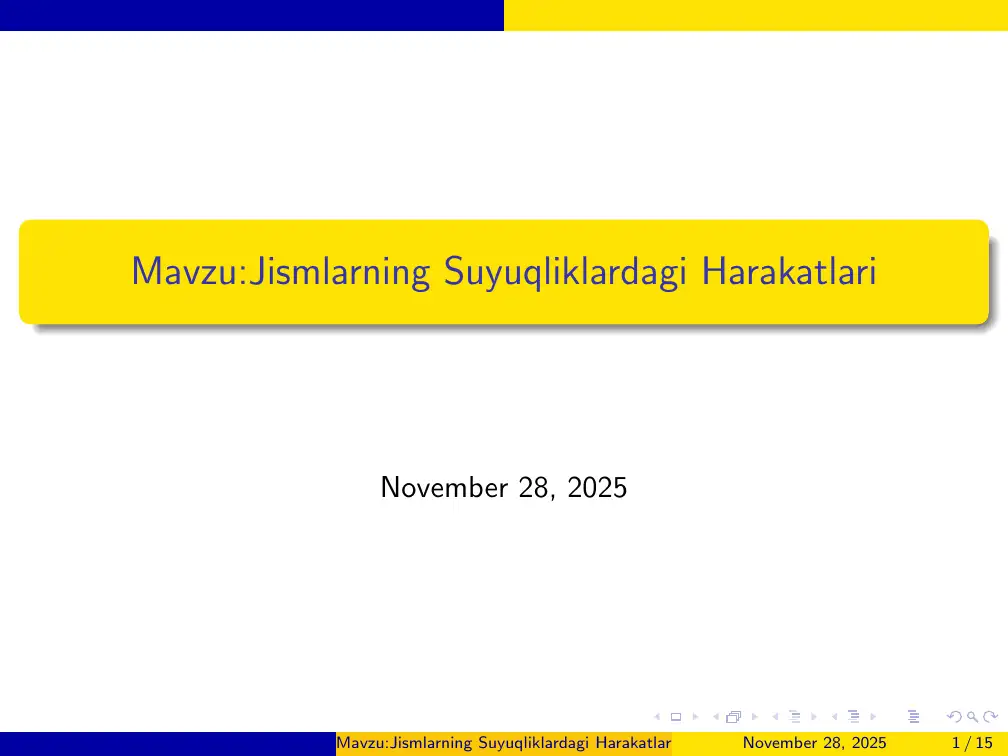 Mavzu:Jismlarning Suyuqliklardagi Harakatlari

November 28, 2025

Mavzu:Jismlarning Suyuqliklardagi Harakatlar November 28, 2025 1 / 15